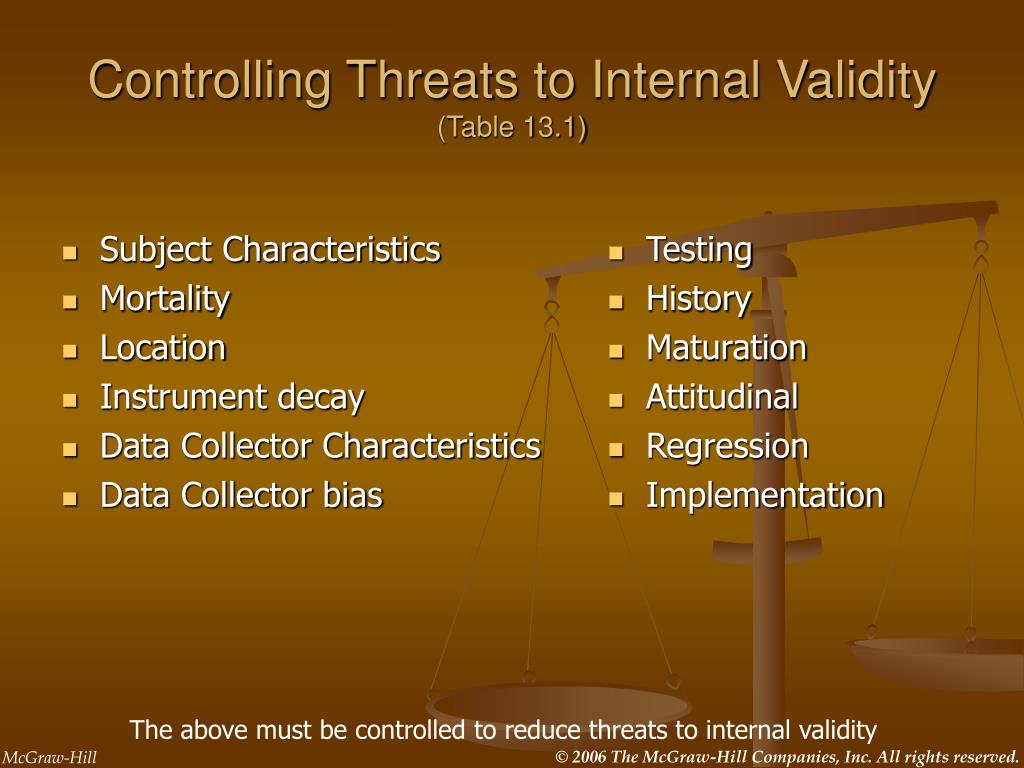 Controlling Threats to Internal Validity
(Table 13.1)

- Subject Characteristics
- Mortality
- Location
- Instrument decay
- Data Collector Characteristics
- Data Collector bias

- Testing
- History
- Maturation
- Attitudinal
- Regression
- Implementation

The above must be controlled to reduce threats to internal validity

McGraw-Hill

© 2006 The McGraw-Hill Companies, Inc. All rights reserved.